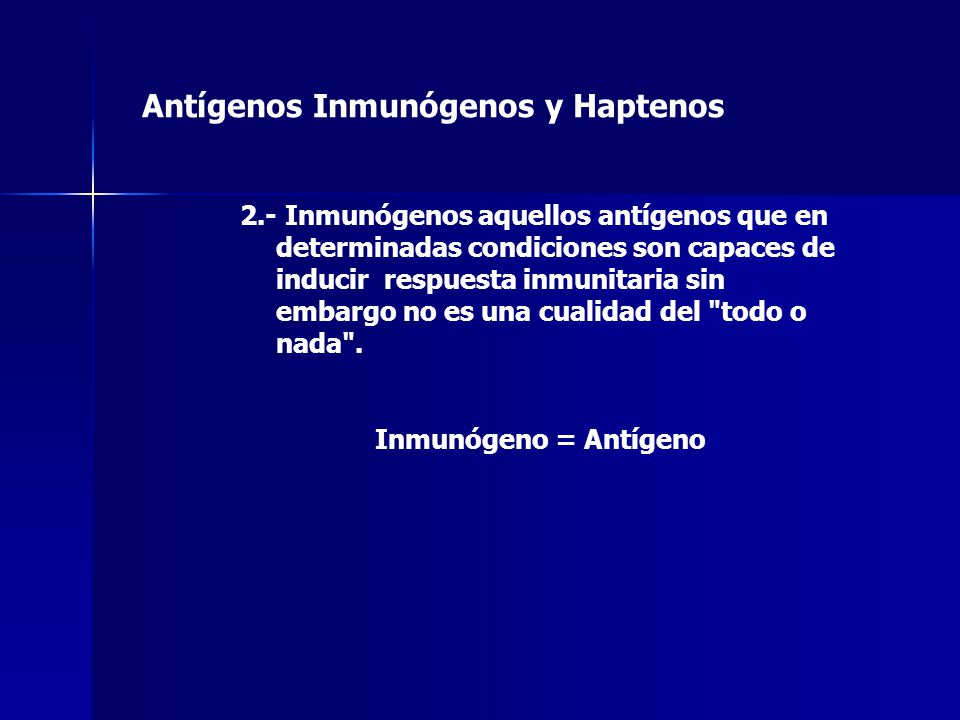 Antígenos Inmunógenos y Haptenos

2.- Inmunógenos aquellos antígenos que en determinadas condiciones son capaces de inducir respuesta inmunitaria sin embargo no es una cualidad del "todo o nada".

Inmunógeno = Antígeno